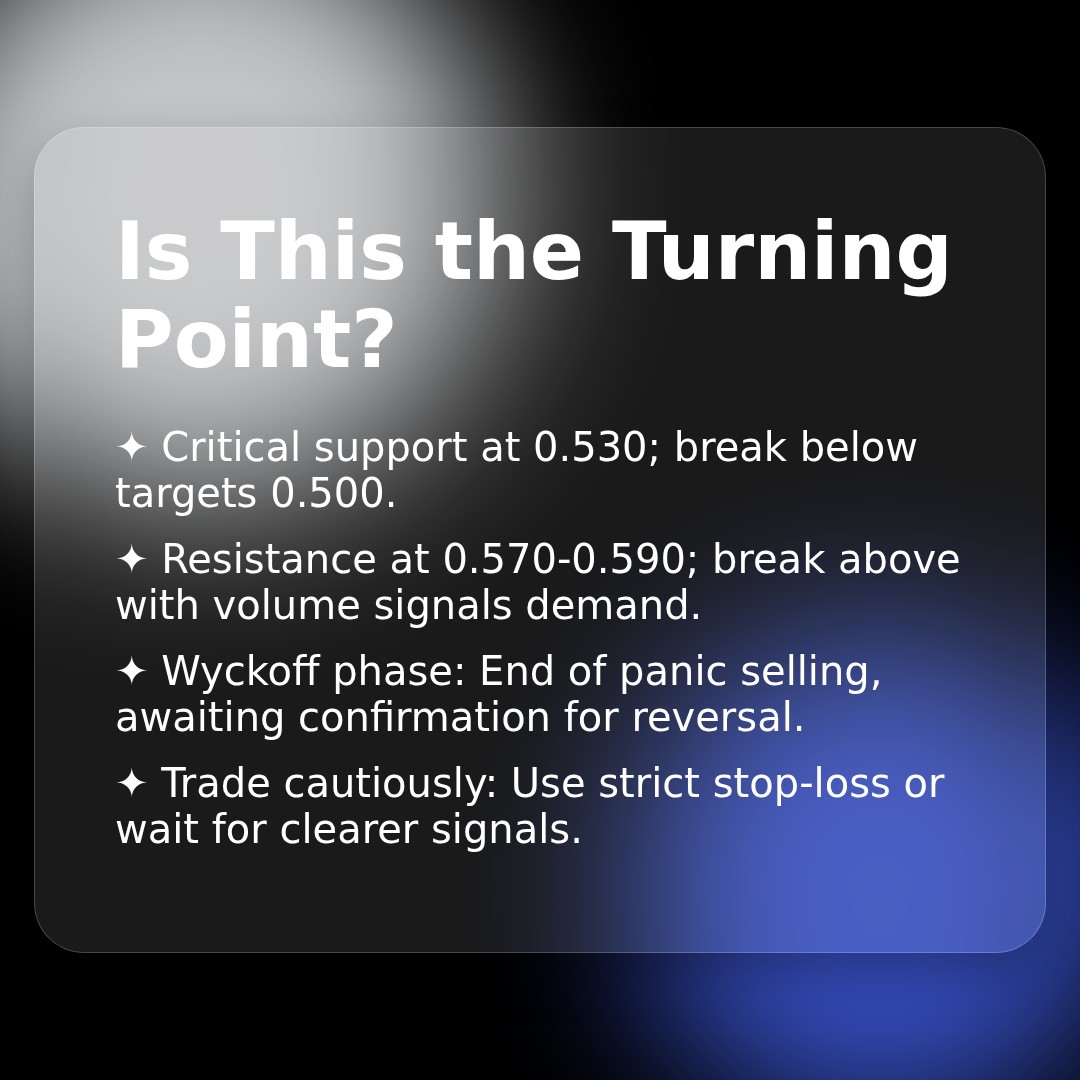 Is This the Turning Point?

✦ Critical support at 0.530; break below targets 0.500.

✦ Resistance at 0.570-0.590; break above with volume signals demand.

✦ Wyckoff phase: End of panic selling, awaiting confirmation for reversal.

✦ Trade cautiously: Use strict stop-loss or wait for clearer signals.